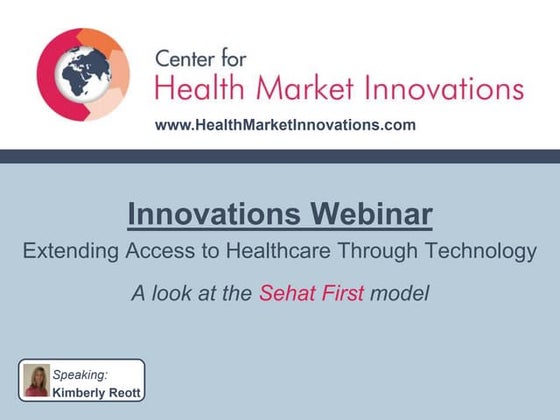 Center for
Health Market Innovations

www.HealthMarketInnovations.com

Innovations Webinar

Extending Access to Healthcare Through Technology

A look at the Sehat First model

Speaking:
Kimberly Reott